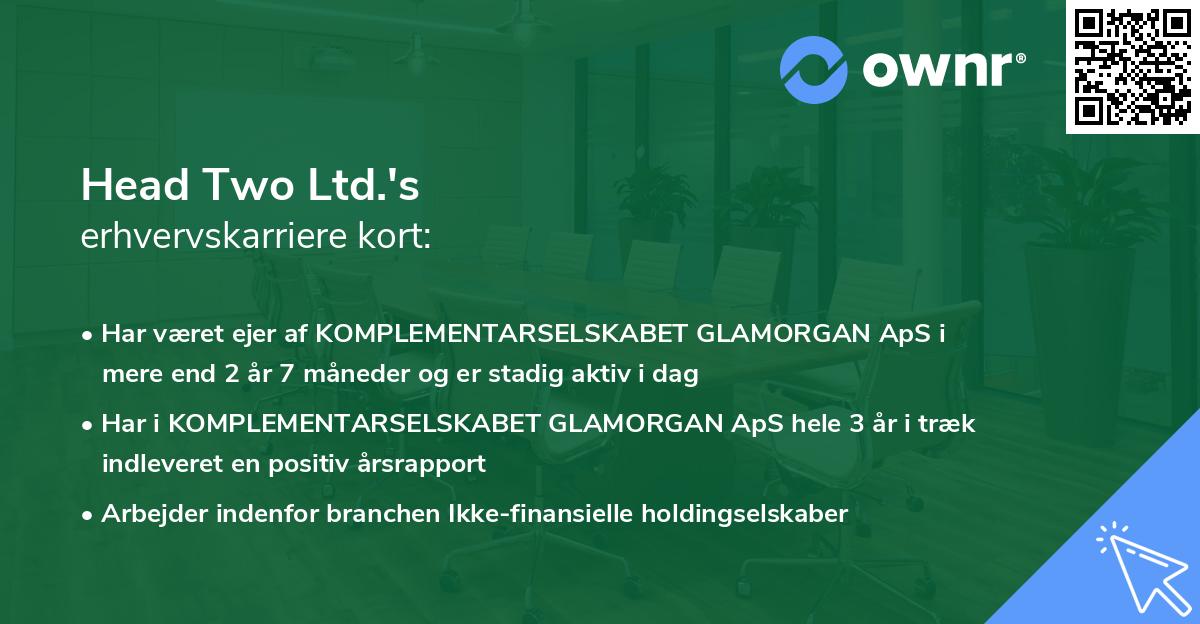 ownr®

Head Two Ltd.'s
erhvervskarriere kort:

• Har været ejer af KOMPLEMENTARSELSKABET GLAMORGAN ApS i mere end 2 år 7 måneder og er stadig aktiv i dag

• Har i KOMPLEMENTARSELSKABET GLAMORGAN ApS hele 3 år i træk indleveret en positiv årsrapport

• Arbejder indenfor branchen Ikke-finansielle holdingselskaber